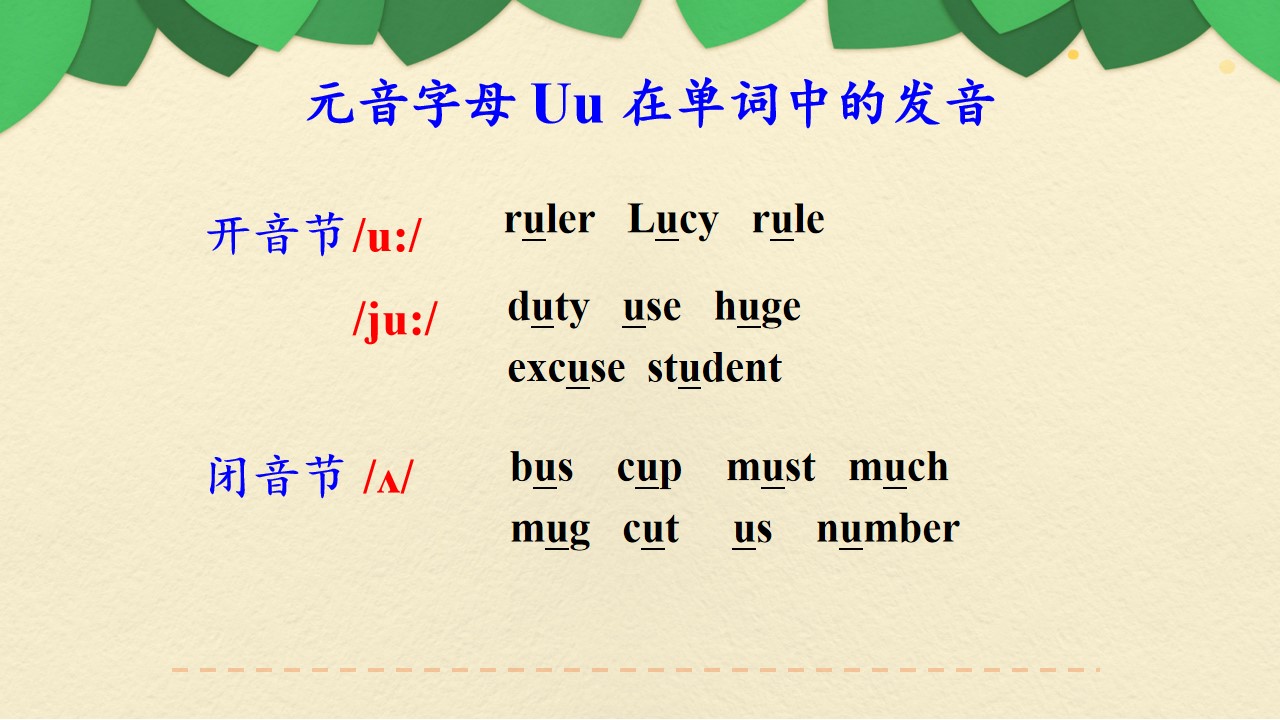 元音字母 Uu 在单词中的发音

开音节 /u:/ ruler Lucy rule

/ju:/ duty use huge
excuse student

闭音节 /ʌ/ bus cup must much
mug cut us number